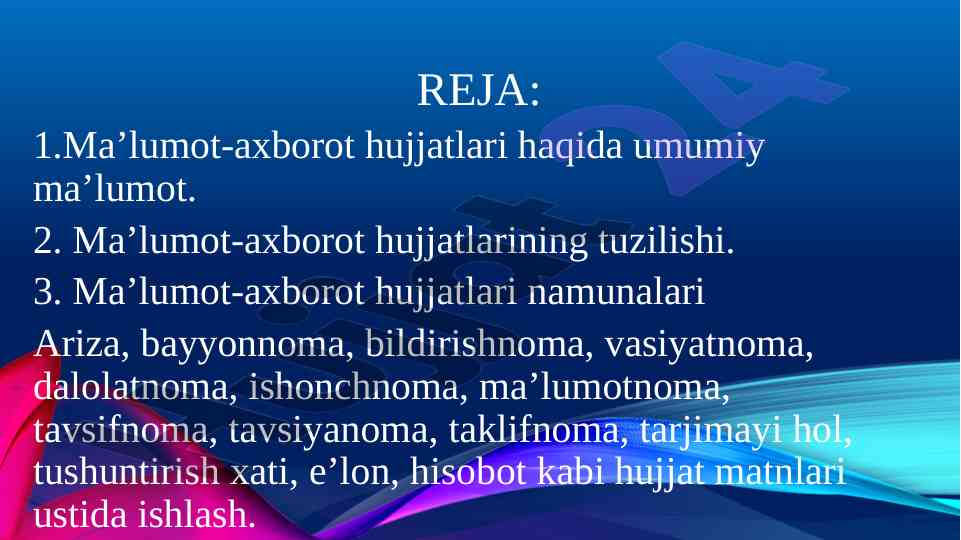 REJA:

1.Ma’lumot-axborot hujjatlari haqida umumiy ma’lumot.

2. Ma’lumot-axborot hujjatlarining tuzilishi.

3. Ma’lumot-axborot hujjatlari namunalari

Ariza, bayyonnoma, bildirishnoma, vasiyatnoma, dalolatnoma, ishonchnoma, ma’lumotnoma, tavsifnoma, tavsiyanoma, taklifnoma, tarjimayi hol, tushuntirish xati, e’lon, hisobot kabi hujjat matnlari ustida ishlash.